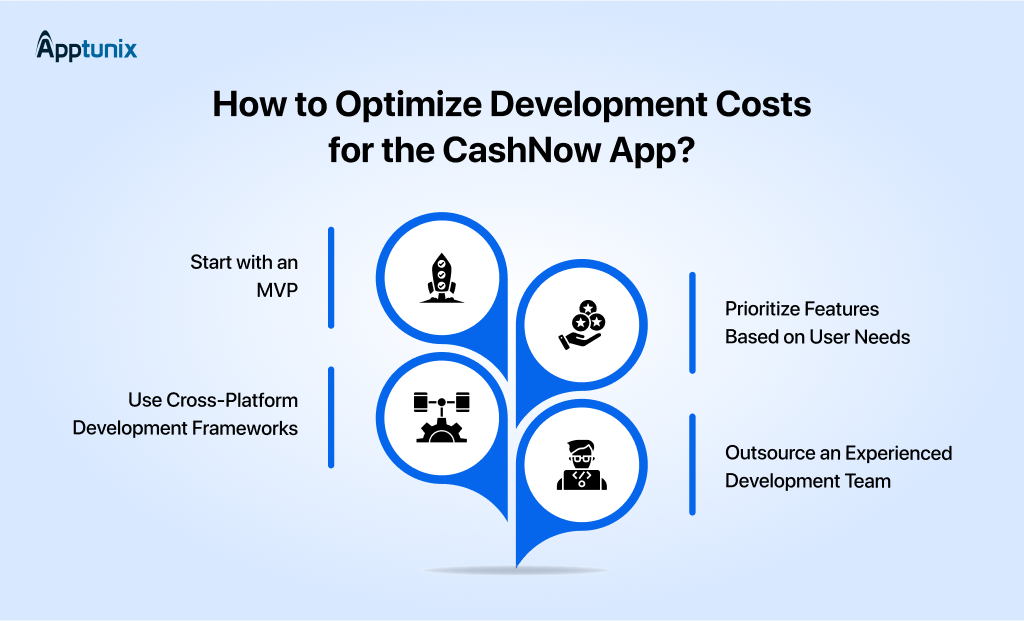 Apptunix

How to Optimize Development Costs for the CashNow App?

Start with an MVP

Prioritize Features Based on User Needs

Use Cross-Platform Development Frameworks

Outsource an Experienced Development Team